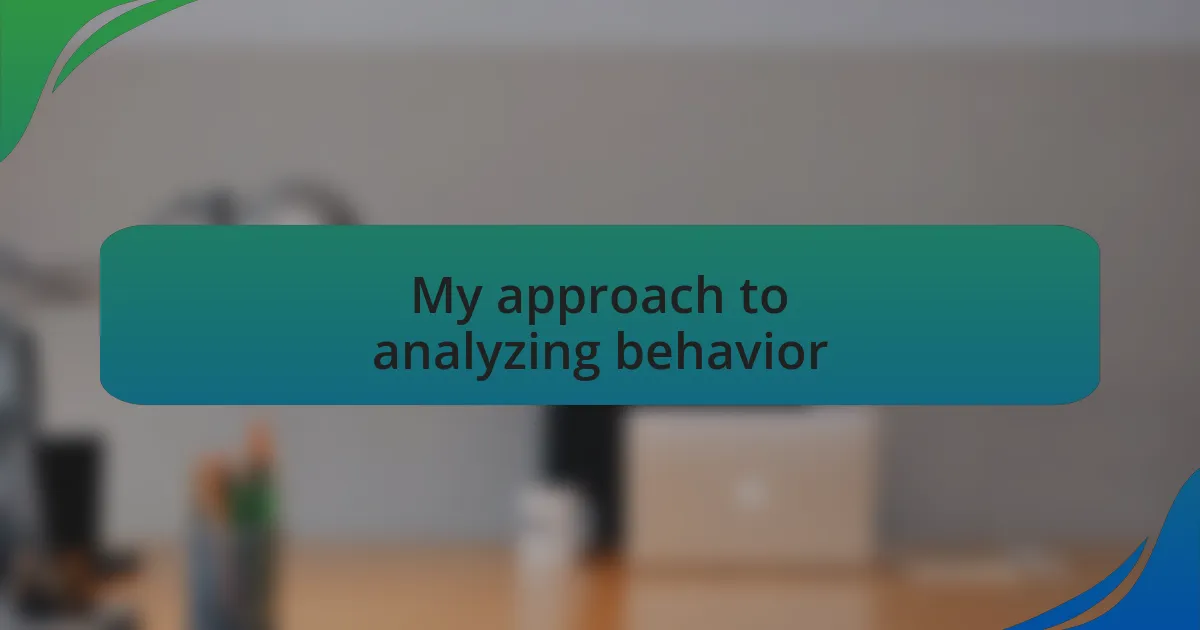 My approach to analyzing behavior